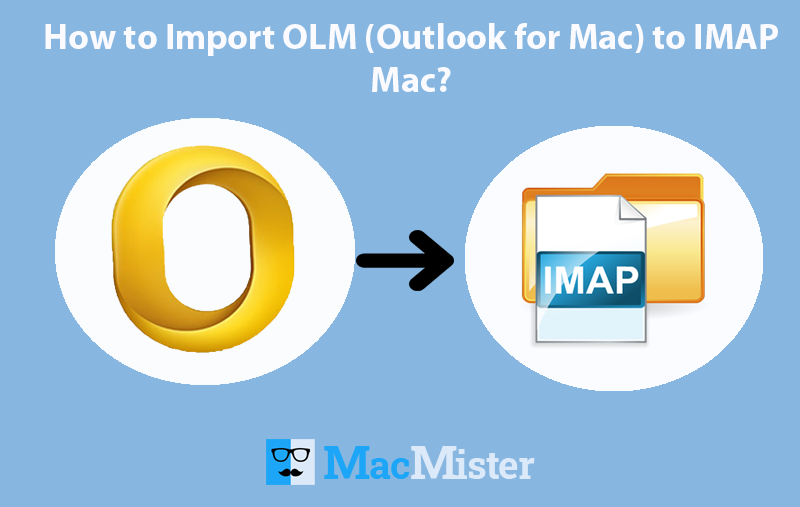 How to Import OLM (Outlook for Mac) to IMAP Mac?

IMAP

MacMister